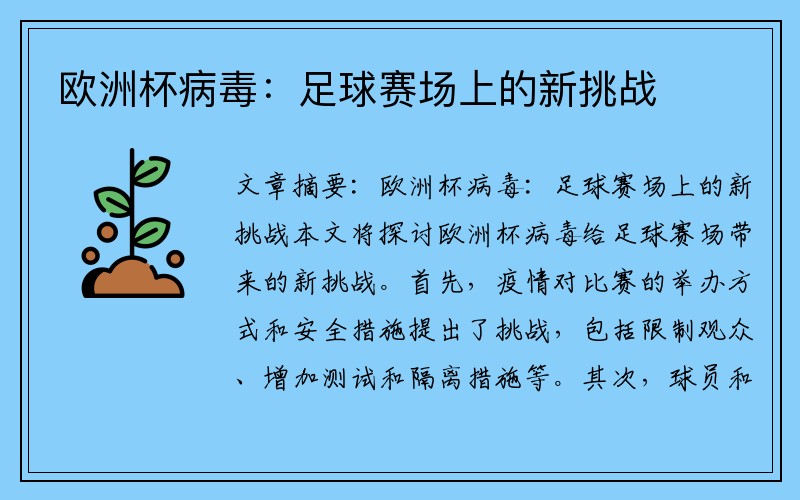 欧洲杯病毒：足球赛场上的新挑战

文章摘要：欧洲杯病毒：足球赛场上的新挑战本文将探讨欧洲杯病毒给足球赛场带来的新挑战。首先，疫情对比赛的举办方式和安全措施提出了挑战，包括限制观众、增加测试和隔离措施等。其次，球员和